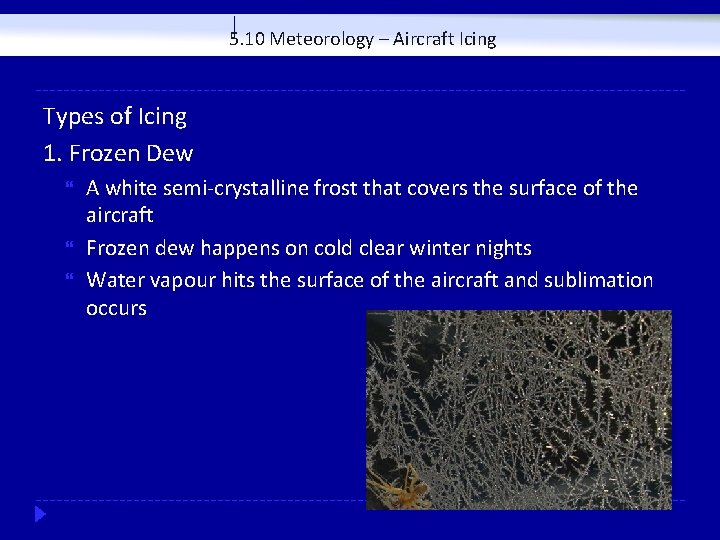 5.10 Meteorology – Aircraft Icing

Types of Icing

1. Frozen Dew

“ A white semi-crystalline frost that covers the surface of the aircraft

“ Frozen dew happens on cold clear winter nights

“ Water vapour hits the surface of the aircraft and sublimation occurs